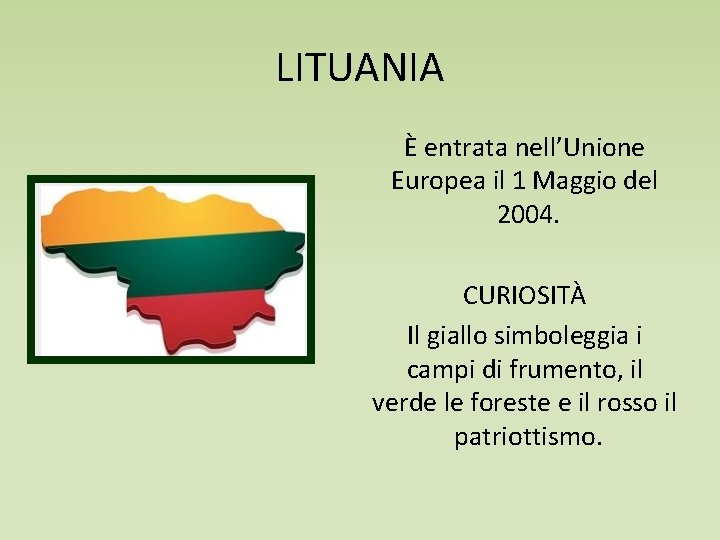 LITUANIA

È entrata nell’Unione Europea il 1 Maggio del 2004.

CURIOSITÀ

Il giallo simboleggia i campi di frumento, il verde le foreste e il rosso il patriottismo.